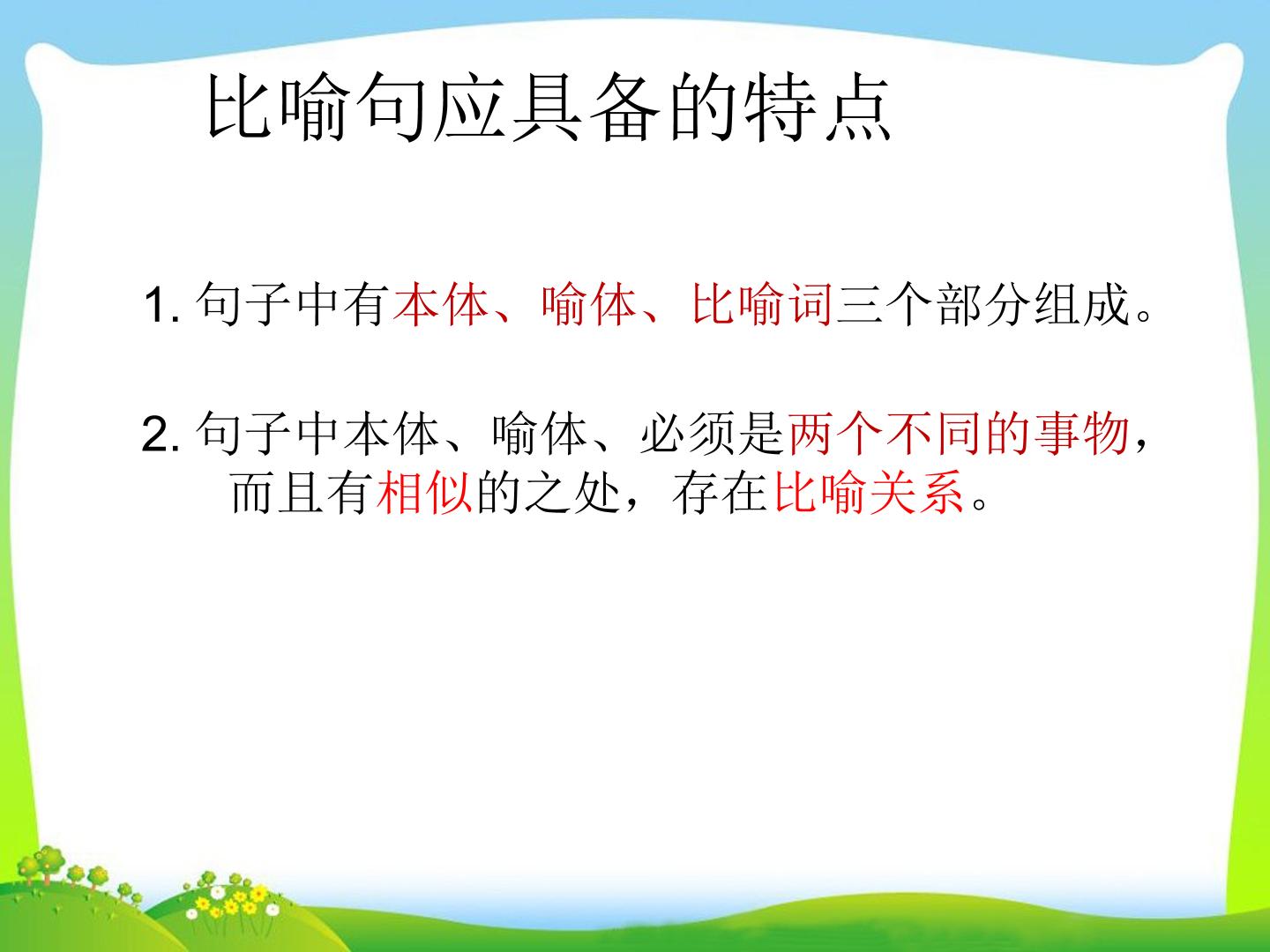 比喻句应具备的特点

1.句子中有本体、喻体、比喻词三个部分组成。

2.句子中本体、喻体、必须是两个不同的事物，而且有相似的之处，存在比喻关系。